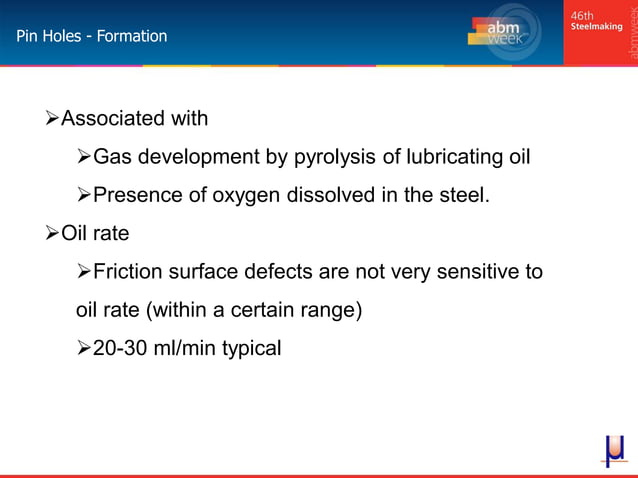 Pin Holes - Formation

abm week

46th Steelmaking

abmweek

➢Associated with

➢Gas development by pyrolysis of lubricating oil

➢Presence of oxygen dissolved in the steel.

➢Oil rate

➢Friction surface defects are not very sensitive to oil rate (within a certain range)

➢20-30 ml/min typical